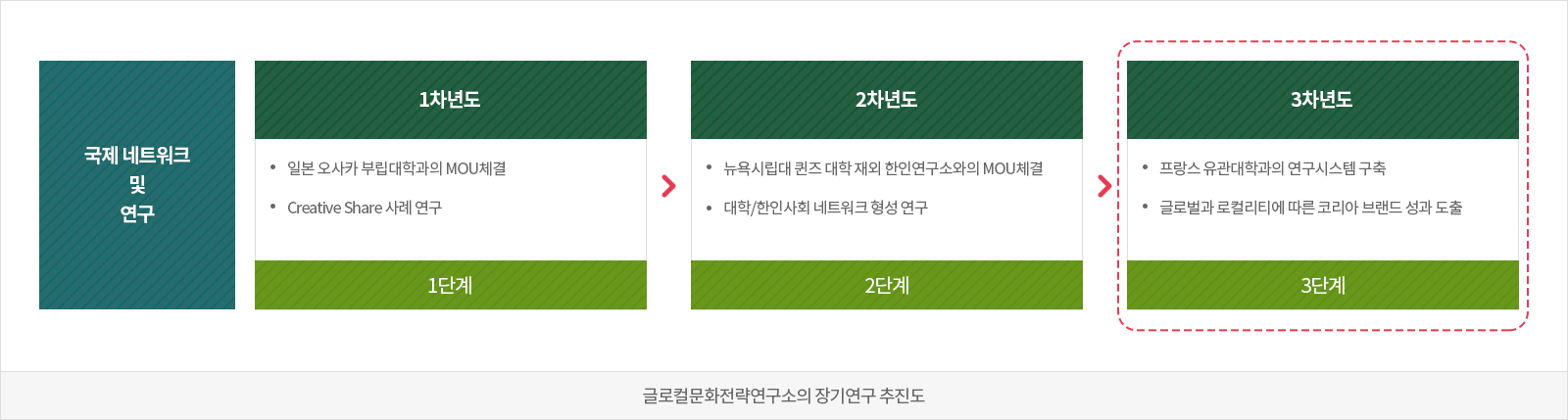 국제 네트워크
및
연구

1차년도

• 일본 오사카 부립대학과의 MOU체결
• Creative Share 사례 연구

1단계

2차년도

• 뉴욕시립대 퀸즈 대학 재외 한인연구소와의 MOU체결
• 대학/한인사회 네트워크 형성 연구

2단계

3차년도

• 프랑스 유관대학과의 연구시스템 구축
• 글로벌과 로컬리티에 따른 코리아 브랜드 성과 도출

3단계

글로컬문화전략연구소의 장기연구 추진도